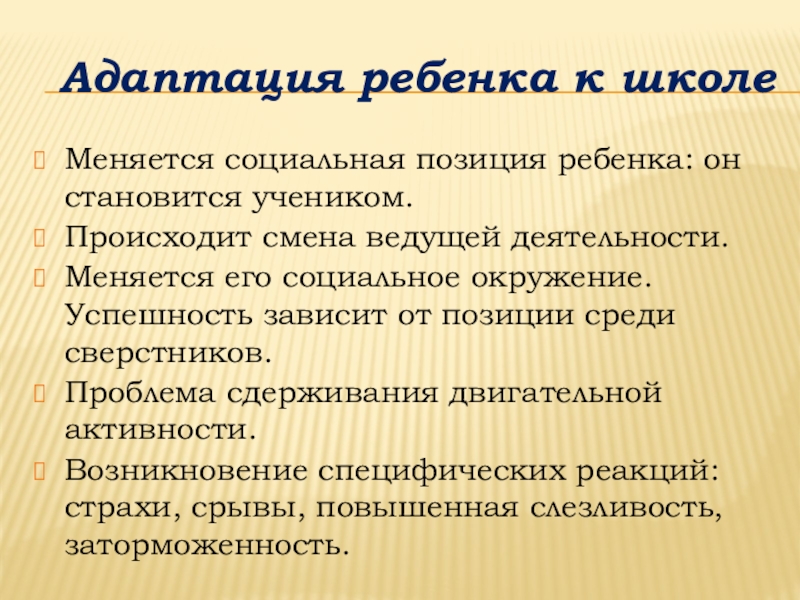 Адаптация ребенка к школе

Меняется социальная позиция ребенка: он становится учеником.

Происходит смена ведущей деятельности.

Меняется его социальное окружение. Успешность зависит от позиции среди сверстников.

Проблема сдерживания двигательной активности.

Возникновение специфических реакций: страхи, срывы, повышенная слезливость, заторможенность.